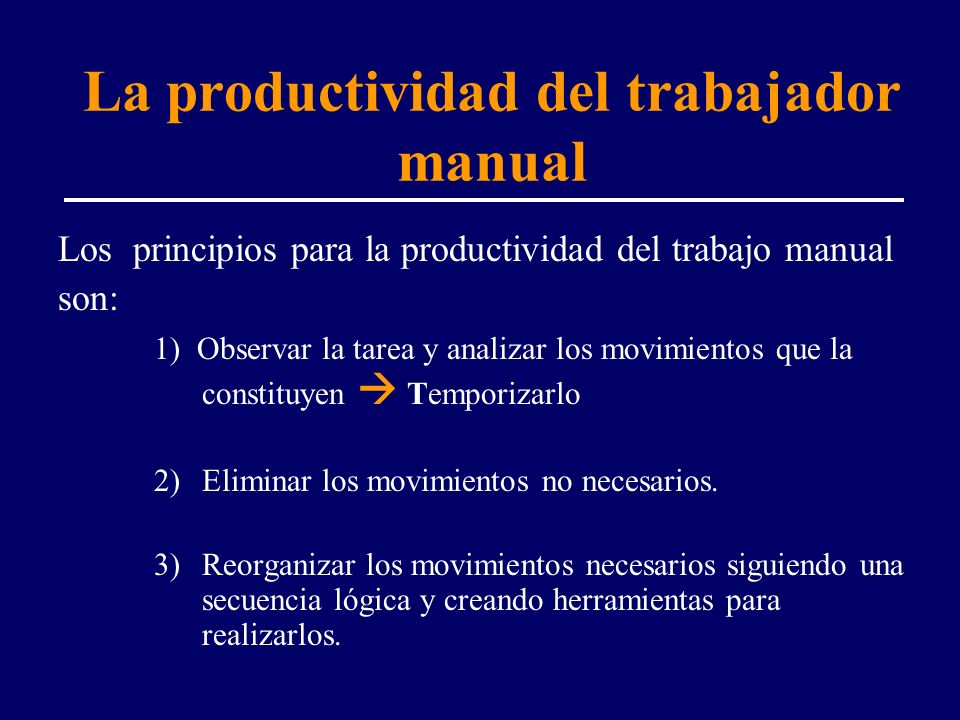 La productividad del trabajador manual

Los principios para la productividad del trabajo manual son:

1) Observar la tarea y analizar los movimientos que la constituyen → Temporizarlo

2) Eliminar los movimientos no necesarios.

3) Reorganizar los movimientos necesarios siguiendo una secuencia lógica y creando herramientas para realizarlos.